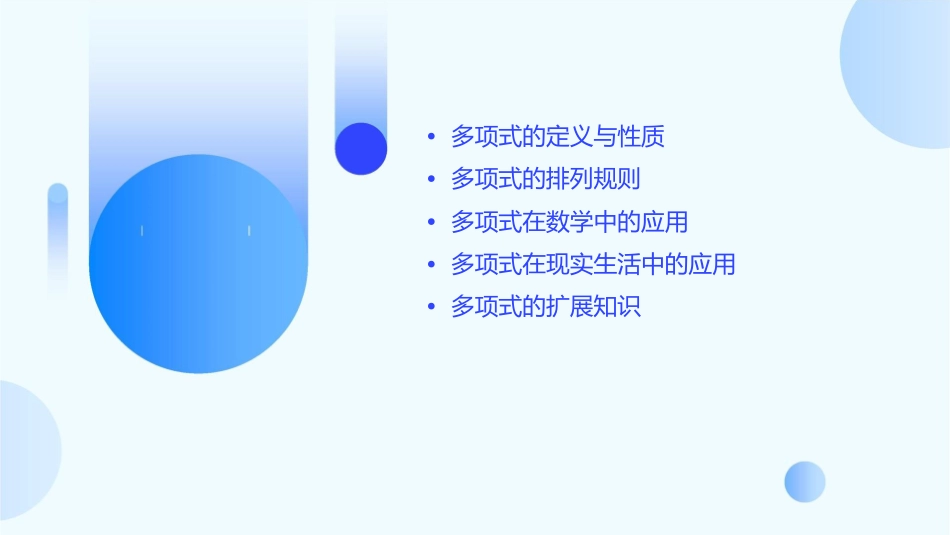 • 多项式的定义与性质
• 多项式的排列规则
• 多项式在数学中的应用
• 多项式在现实生活中的应用
• 多项式的扩展知识